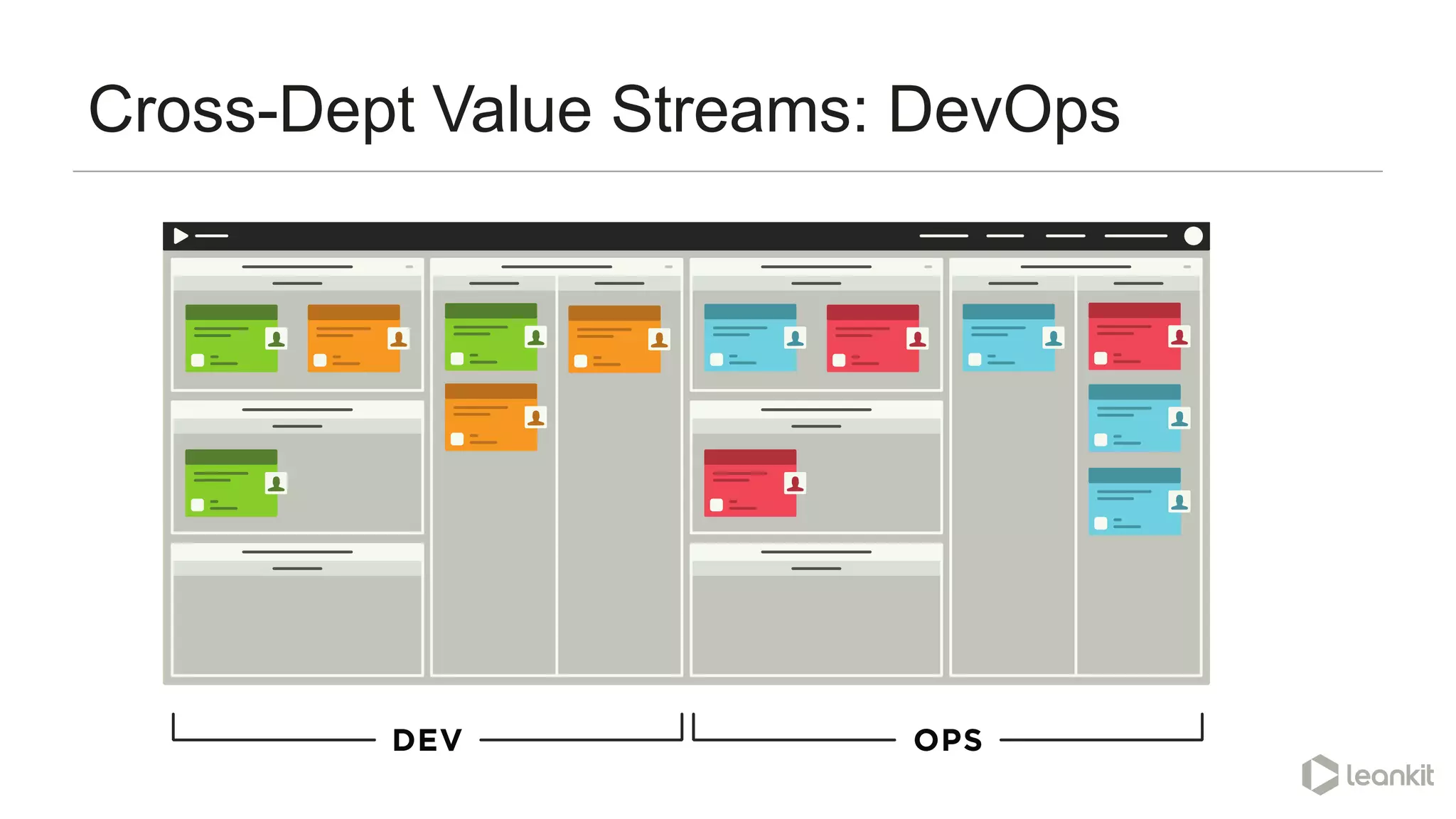 Cross-Dept Value Streams: DevOps

DEV

OPS

leankit